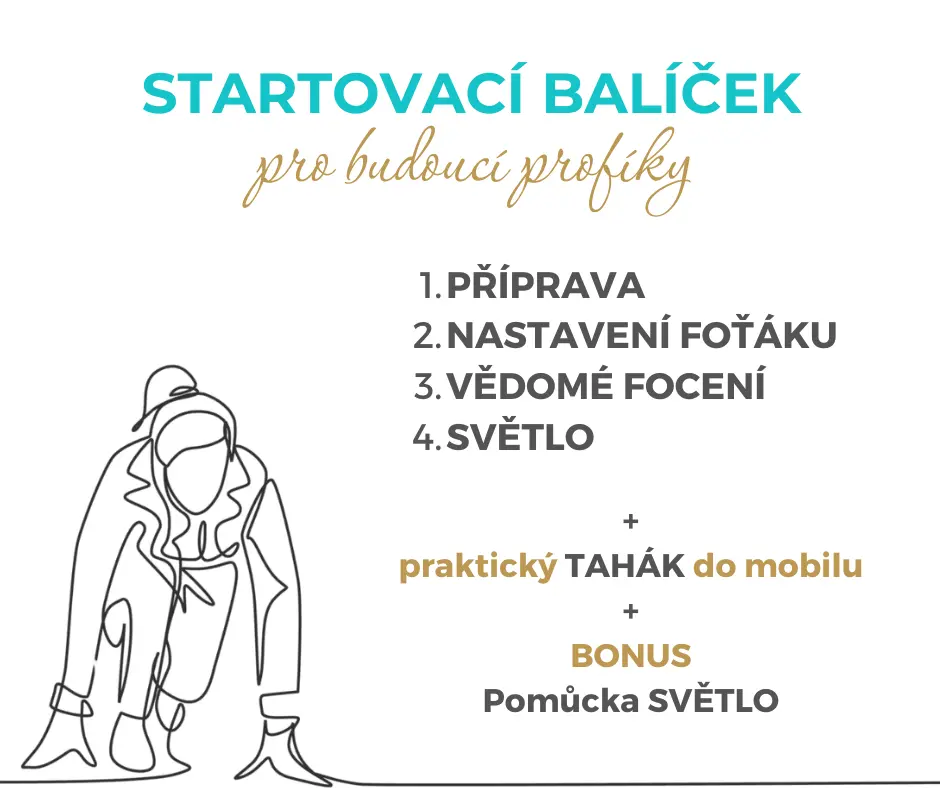 STARTOVACÍ BALÍČEK
pro budoucí profíky

1. PŘÍPRAVA
2. NASTAVENÍ FOŤÁKU
3. VĚDOMÉ FOCENÍ
4. SVĚTLO

+
praktický TAHÁK do mobilu
+
BONUS
Pomůcka SVĚTLO